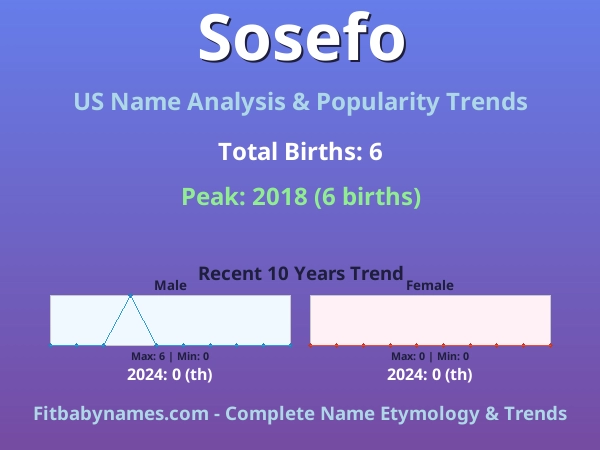 Sosefo

US Name Analysis & Popularity Trends

Total Births: 6

Peak: 2018 (6 births)

Recent 10 Years Trend

Male

Max: 6 | Min: 0

2024: 0 (th)

Female

Max: 0 | Min: 0

2024: 0 (th)

Fitbabynames.com - Complete Name Etymology & Trends